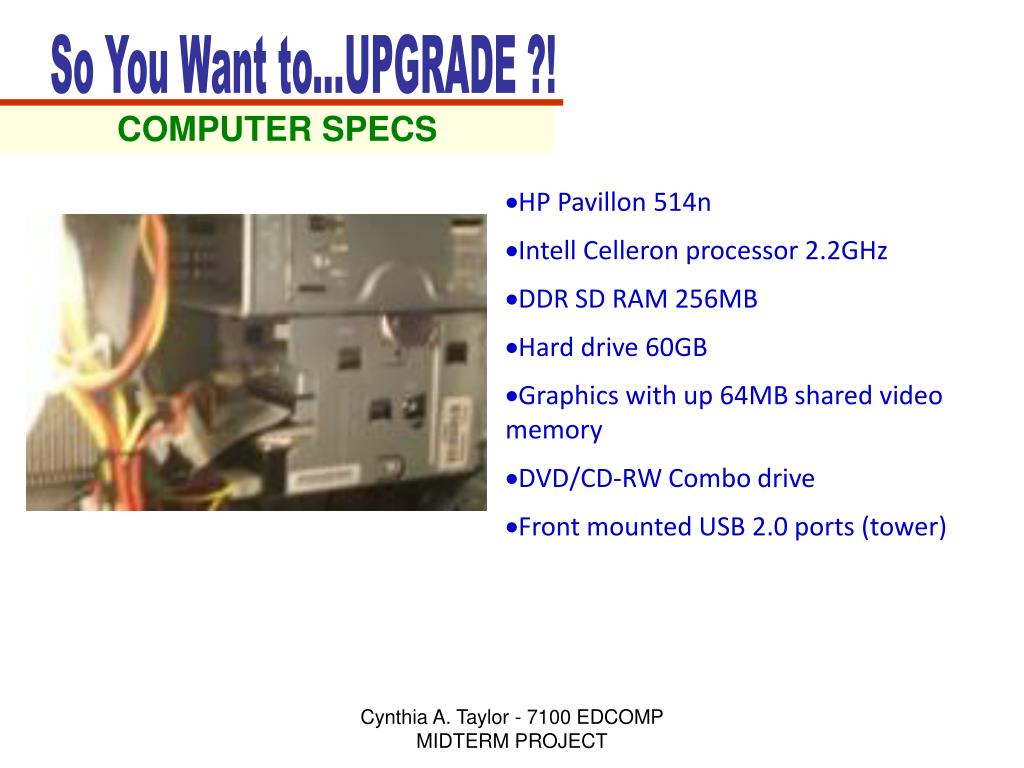 So You Want to...UPGRADE ?!

COMPUTER SPECS

•HP Pavillon 514n

•Intell Celleron processor 2.2GHz

•DDR SD RAM 256MB

•Hard drive 60GB

•Graphics with up 64MB shared video memory

•DVD/CD-RW Combo drive

•Front mounted USB 2.0 ports (tower)

Cynthia A. Taylor - 7100 EDCOMP MIDTERM PROJECT